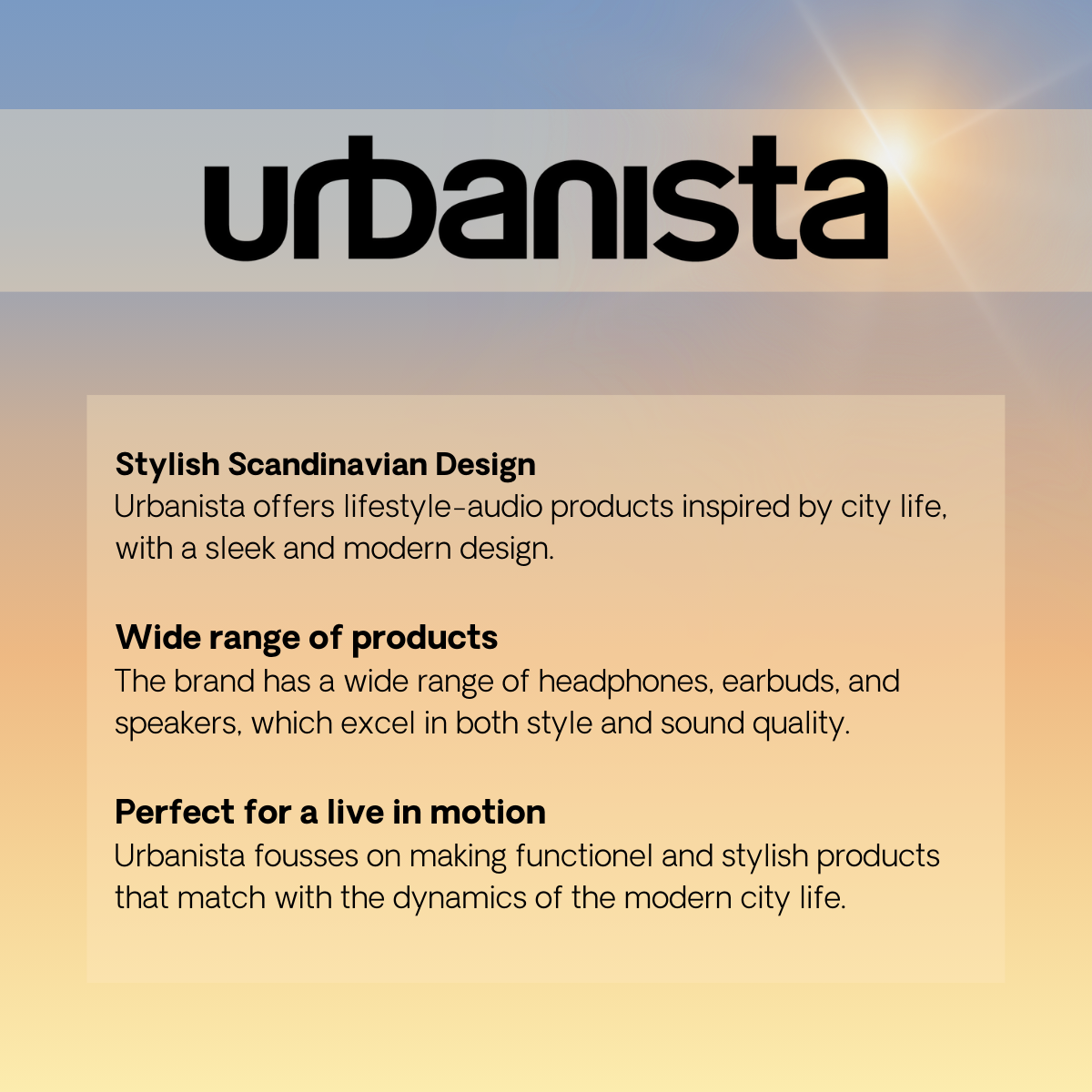 urbanista

Stylish Scandinavian Design
Urbanista offers lifestyle-audio products inspired by city life, with a sleek and modern design.

Wide range of products
The brand has a wide range of headphones, earbuds, and speakers, which excel in both style and sound quality.

Perfect for a live in motion
Urbanista fousses on making functionel and stylish products that match with the dynamics of the modern city life.